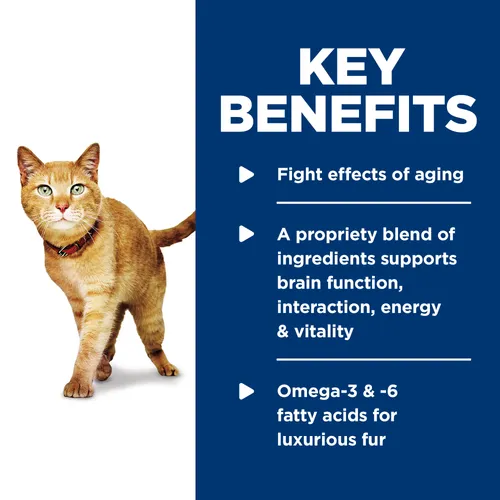 KEY BENEFITS

Fight effects of aging

A propriety blend of ingredients supports brain function, interaction, energy & vitality

Omega-3 & -6 fatty acids for luxurious fur